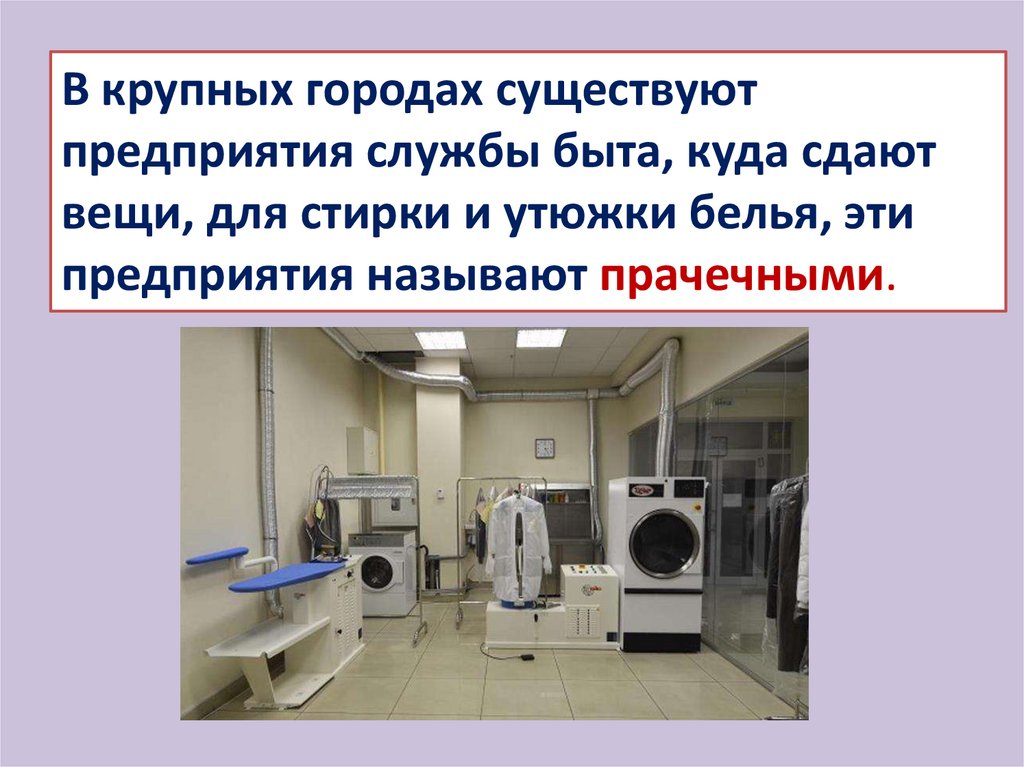 В крупных городах существуют предприятия службы быта, куда сдают вещи, для стирки и утюжки белья, эти предприятия называют прачечными.